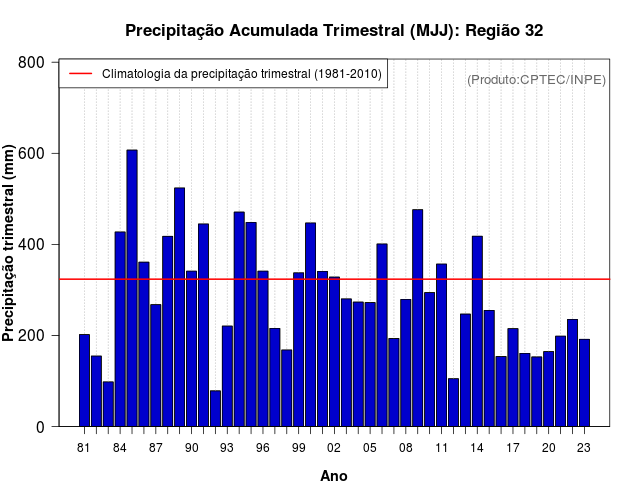 Precipitação Acumulada Trimestral (MJJ): Região 32

Climatologia da precipitação trimestral (1981-2010)

(Produto:CPTEC/INPE)

Precipitação trimestral (mm)

800
600
400
200
0

81 84 87 90 93 96 99 02 05 08 11 14 17 20 23

Ano